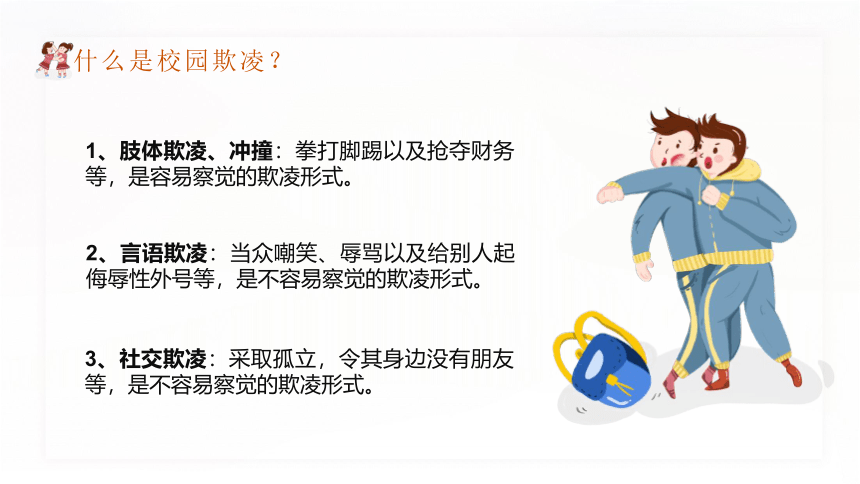 什么是校园欺凌？

1、肢体欺凌、冲撞：拳打脚踢以及抢夺财务等，是容易察觉的欺凌形式。

2、言语欺凌：当众嘲笑、辱骂以及给别人起侮辱性外号等，是不容易察觉的欺凌形式。

3、社交欺凌：采取孤立，令其身边没有朋友等，是不容易察觉的欺凌形式。